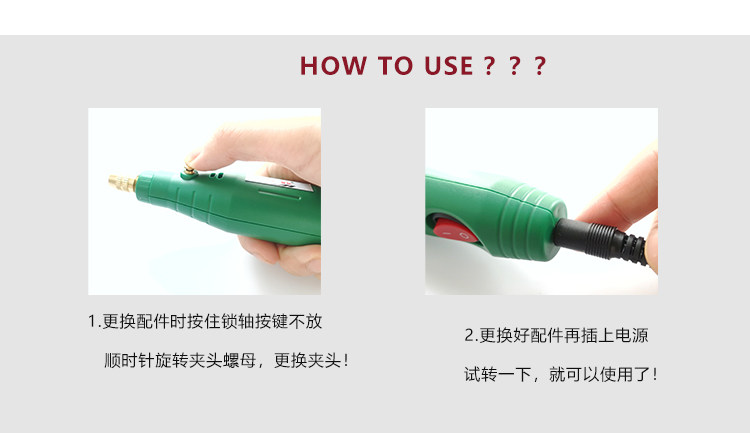 HOW TO USE ? ? ?

1.更换配件时按住锁轴按键不放

顺时针旋转夹头螺母，更换夹头！

2.更换好配件再插上电源

试转一下，就可以使用了！